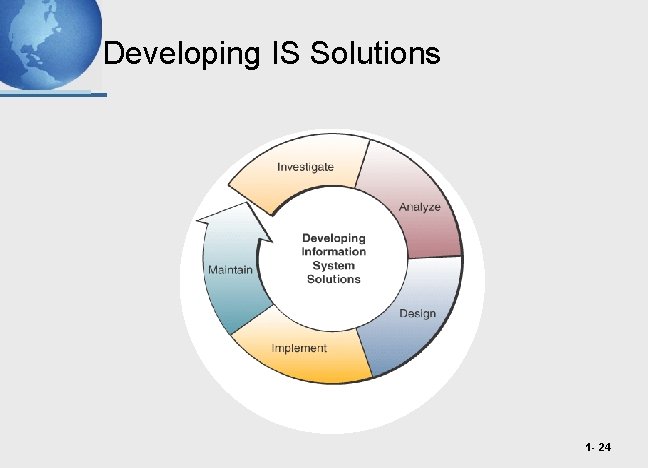 Developing IS Solutions

Investigate

Analyze

Design

Implement

Maintain

Developing Information System Solutions

1- 24